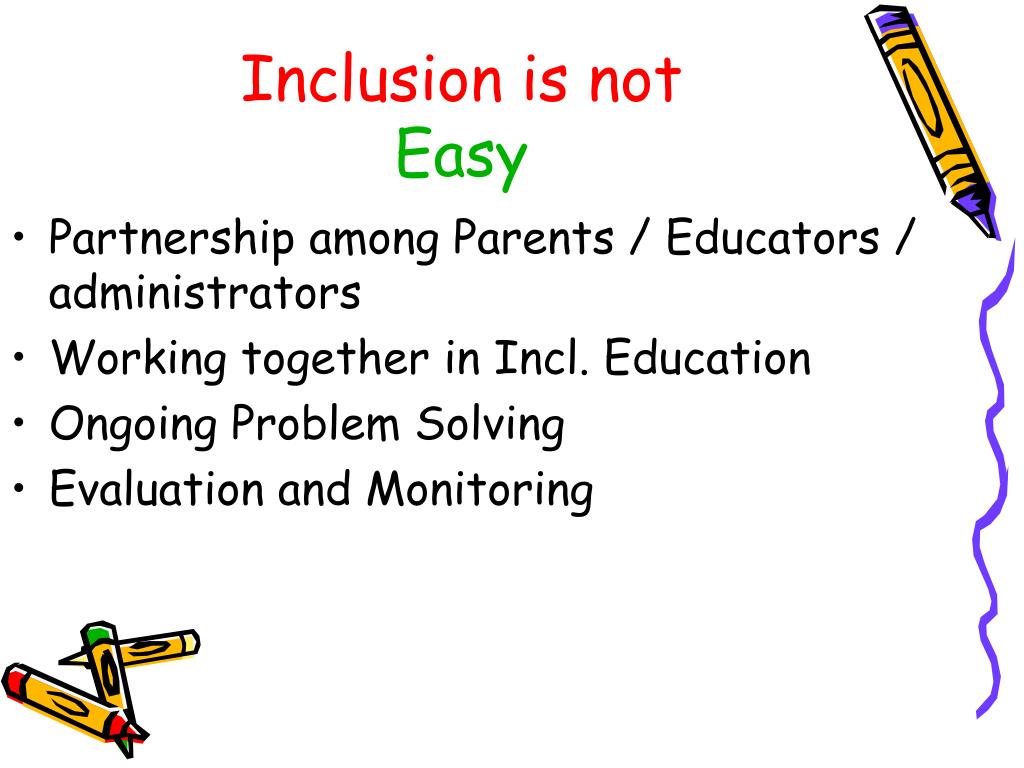 Inclusion is not
Easy

• Partnership among Parents / Educators / administrators
• Working together in Incl. Education
• Ongoing Problem Solving
• Evaluation and Monitoring